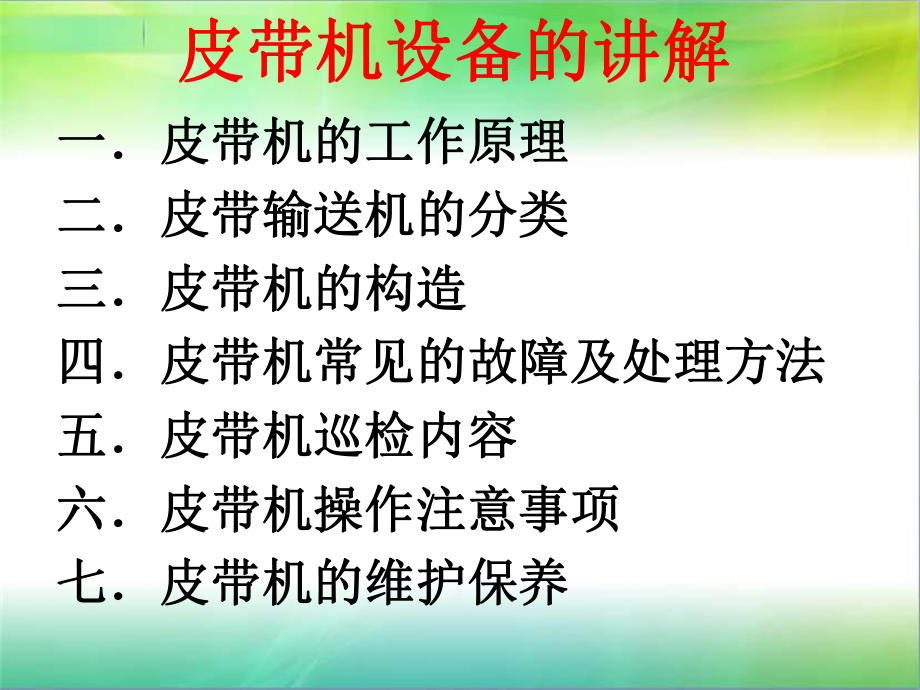 皮带机设备的讲解

一．皮带机的工作原理
二．皮带输送机的分类
三．皮带机的构造
四．皮带机常见的故障及处理方法
五．皮带机巡检内容
六．皮带机操作注意事项
七．皮带机的维护保养